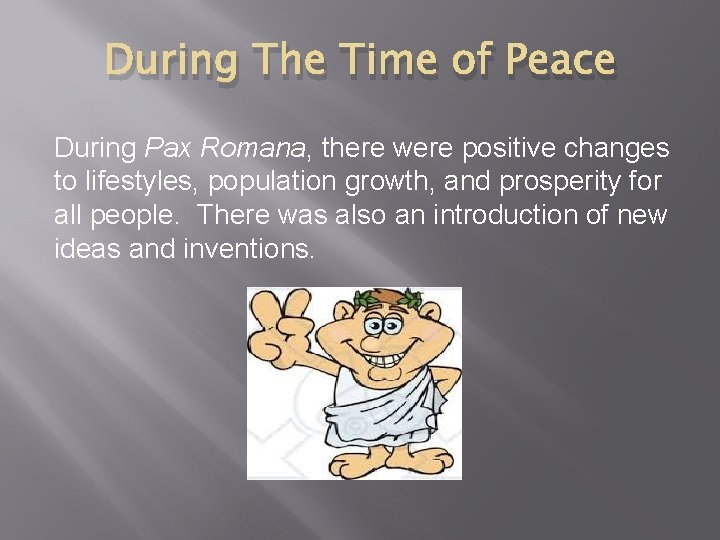 During The Time of Peace

During Pax Romana, there were positive changes to lifestyles, population growth, and prosperity for all people. There was also an introduction of new ideas and inventions.